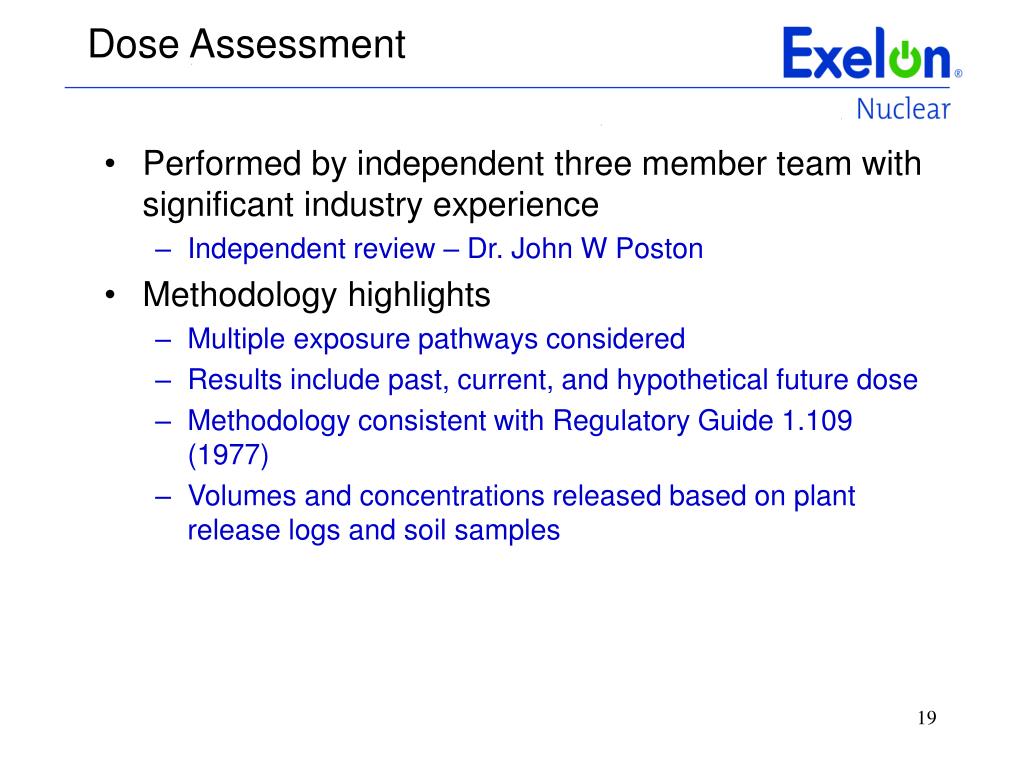 Dose Assessment

Exelon®
Nuclear

• Performed by independent three member team with significant industry experience
– Independent review – Dr. John W Poston
• Methodology highlights
– Multiple exposure pathways considered
– Results include past, current, and hypothetical future dose
– Methodology consistent with Regulatory Guide 1.109 (1977)
– Volumes and concentrations released based on plant release logs and soil samples

19